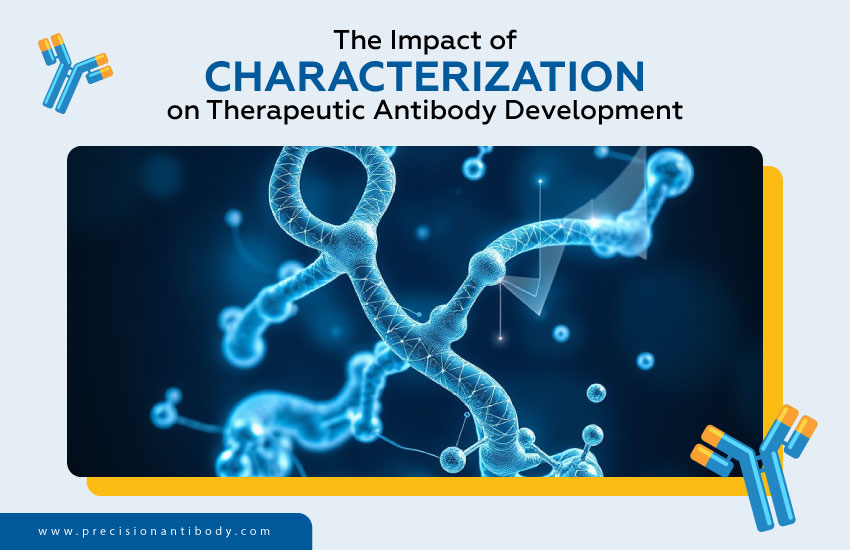 The Impact of
CHARACTERIZATION
on Therapeutic Antibody Development

www.precisionantibody.com